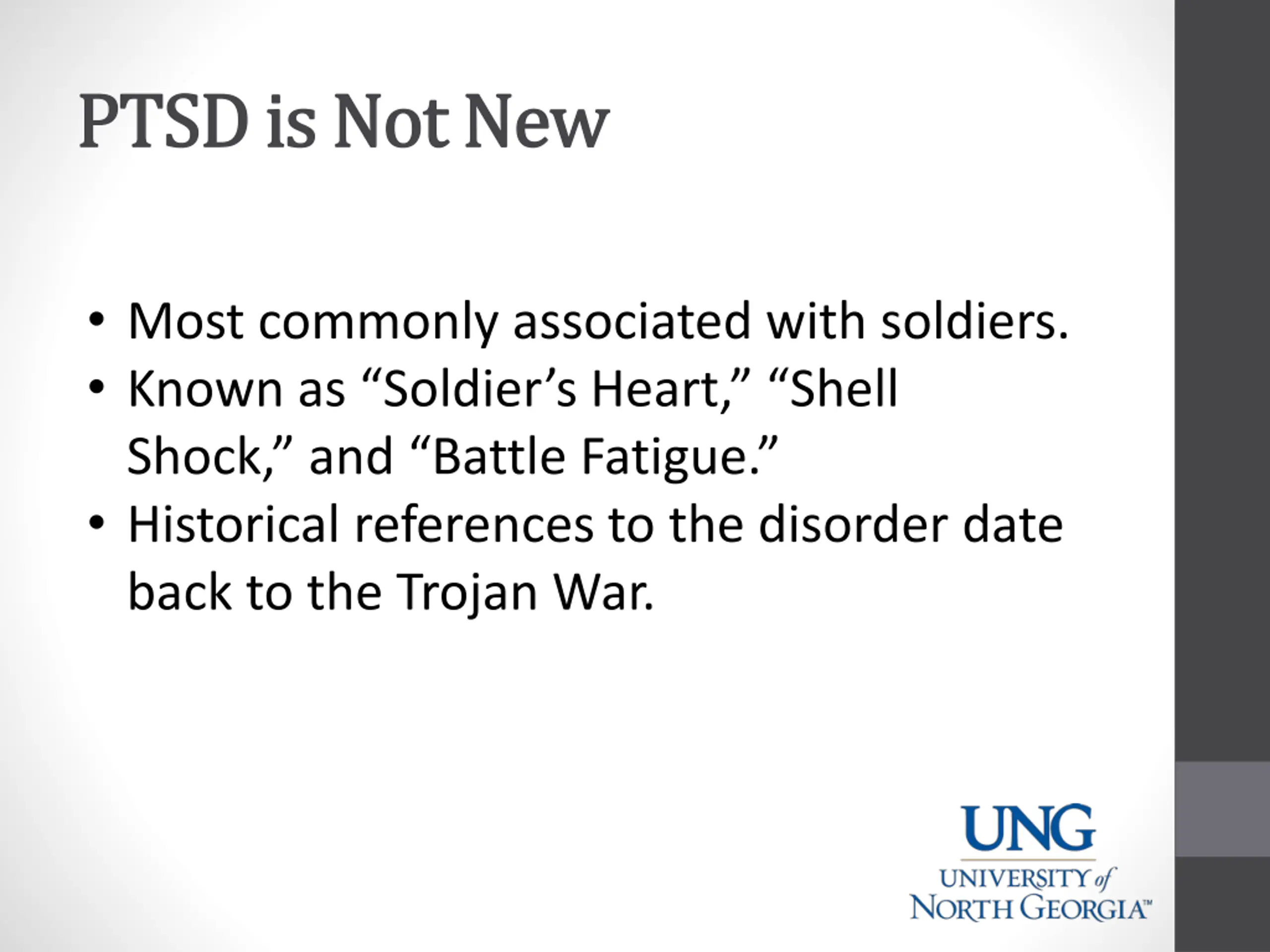 PTSD is Not New

• Most commonly associated with soldiers.
• Known as “Soldier’s Heart,” “Shell Shock,” and “Battle Fatigue.”
• Historical references to the disorder date back to the Trojan War.

UNG
UNIVERSITY of NORTH GEORGIA™